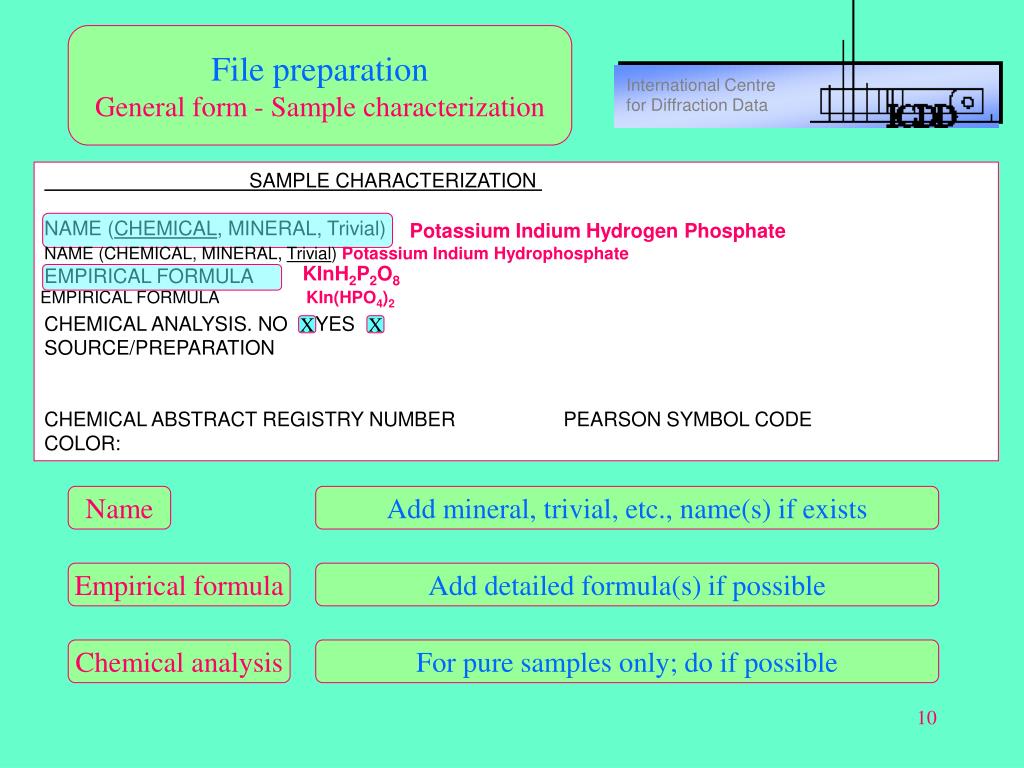 File preparation
General form - Sample characterization

International Centre for Diffraction Data

ICDD

SAMPLE CHARACTERIZATION

NAME (CHEMICAL, MINERAL, Trivial) Potassium Indium Hydrogen Phosphate
NAME (CHEMICAL, MINERAL, Trivial) Potassium Indium Hydrophosphate
EMPIRICAL FORMULA $KInH_2P_2O_8$
EMPIRICAL FORMULA $KIn(HPO_4)_2$
CHEMICAL ANALYSIS. NO X YES X
SOURCE/PREPARATION

CHEMICAL ABSTRACT REGISTRY NUMBER PEARSON SYMBOL CODE
COLOR:

Name

Add mineral, trivial, etc., name(s) if exists

Empirical formula

Add detailed formula(s) if possible

Chemical analysis

For pure samples only; do if possible

10